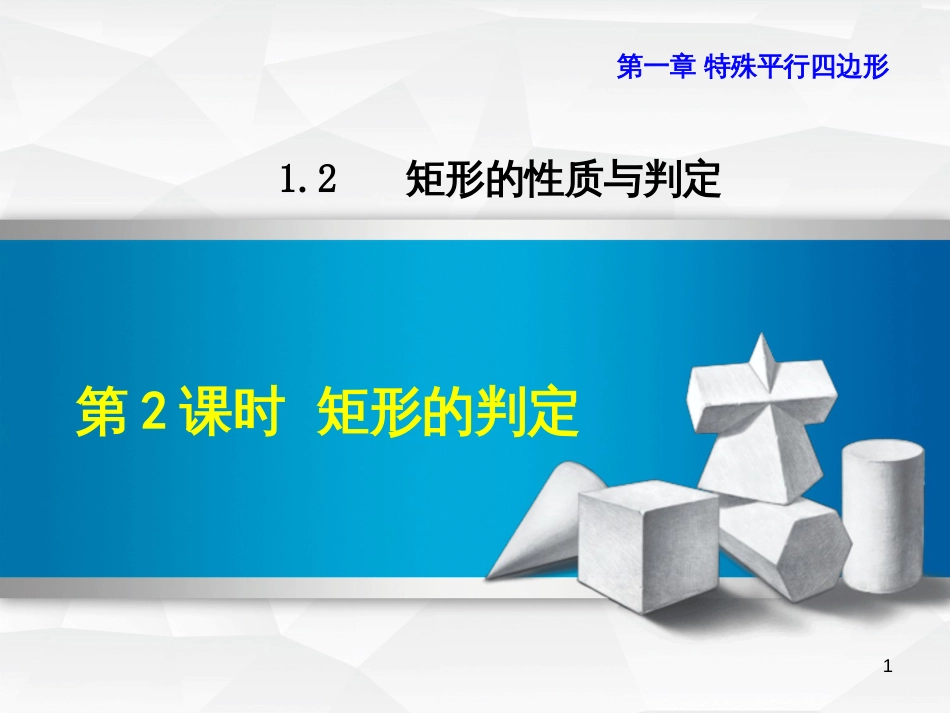 第一章 特殊平行四边形

1.2 矩形的性质与判定

第2课时 矩形的判定

1